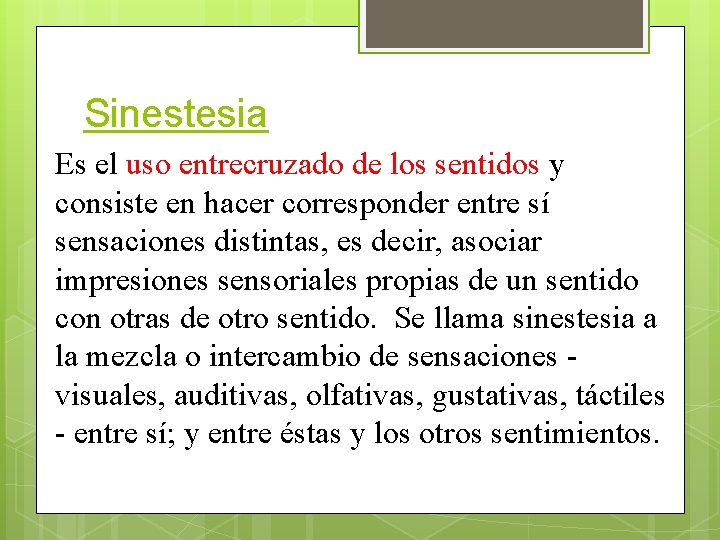 Sinestesia

Es el uso entrecruzado de los sentidos y consiste en hacer corresponder entre sí sensaciones distintas, es decir, asociar impresiones sensoriales propias de un sentido con otras de otro sentido. Se llama sinestesia a la mezcla o intercambio de sensaciones - visuales, auditivas, olfativas, gustativas, táctiles - entre sí; y entre éstas y los otros sentimientos.